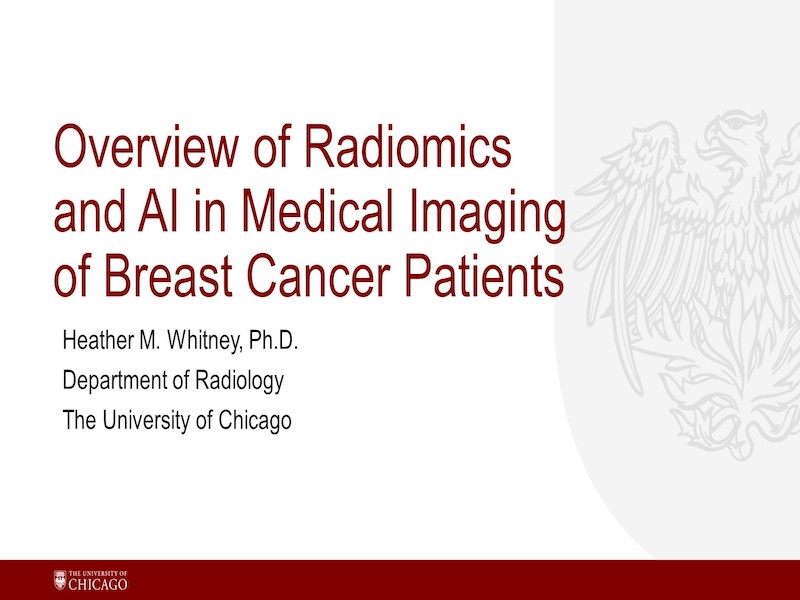 Overview of Radiomics and AI in Medical Imaging of Breast Cancer Patients

Heather M. Whitney, Ph.D.

Department of Radiology

The University of Chicago

THE UNIVERSITY OF CHICAGO